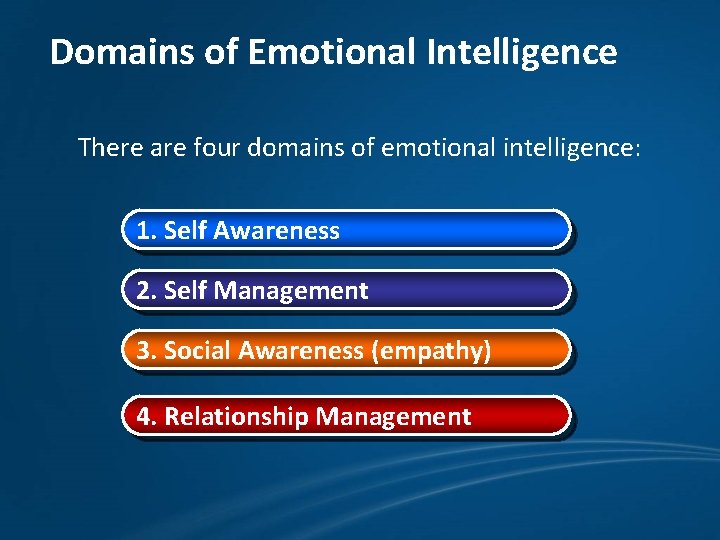 Domains of Emotional Intelligence

There are four domains of emotional intelligence:

1. Self Awareness

2. Self Management

3. Social Awareness (empathy)

4. Relationship Management